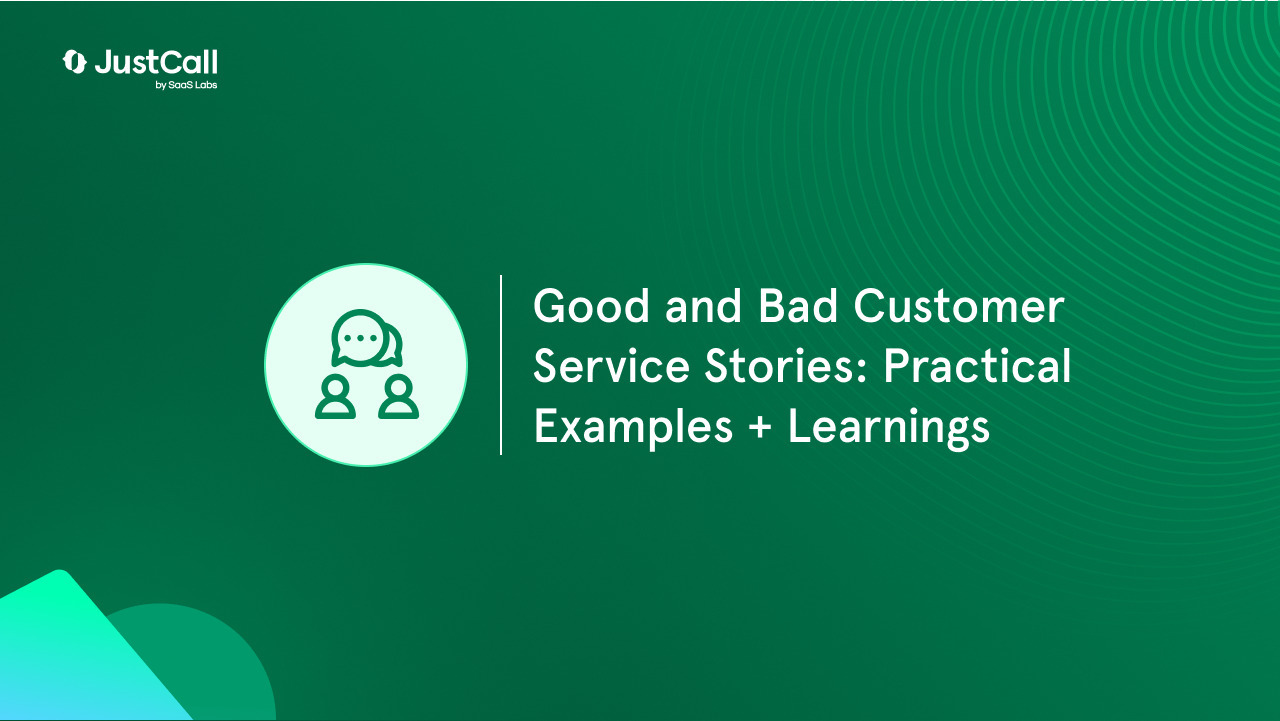 JustCall
by SaaS Labs

Good and Bad Customer Service Stories: Practical Examples + Learnings